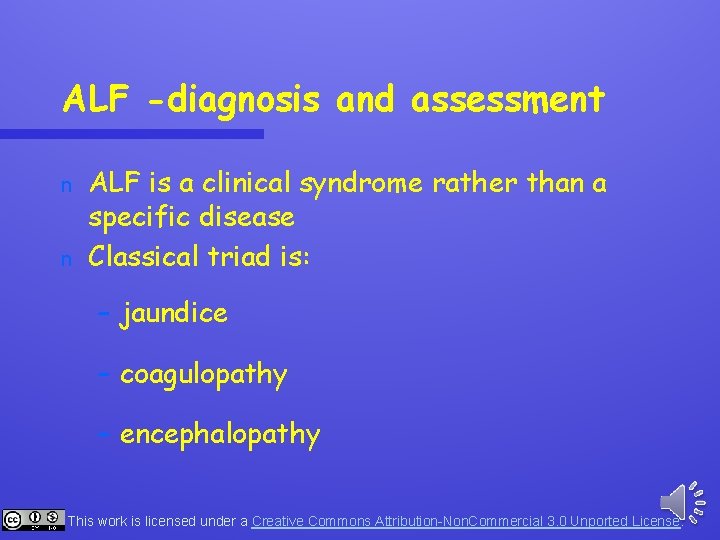 ALF -diagnosis and assessment

n ALF is a clinical syndrome rather than a specific disease

n Classical triad is:

– jaundice

– coagulopathy

– encephalopathy

This work is licensed under a Creative Commons Attribution-NonCommercial 3.0 Unported License.